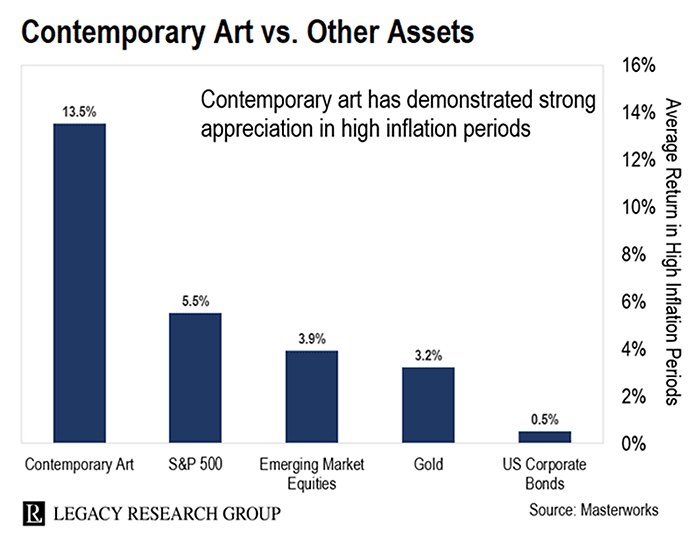 Contemporary Art vs. Other Assets

Contemporary art has demonstrated strong appreciation in high inflation periods

13.5%
5.5%
3.9%
3.2%
0.5%

16%
14%
12%
10%
8%
6%
4%
2%
0%

Average Return in High Inflation Periods

Contemporary Art
S&P 500
Emerging Market Equities
Gold
US Corporate Bonds

LEGACY RESEARCH GROUP

Source: Masterworks